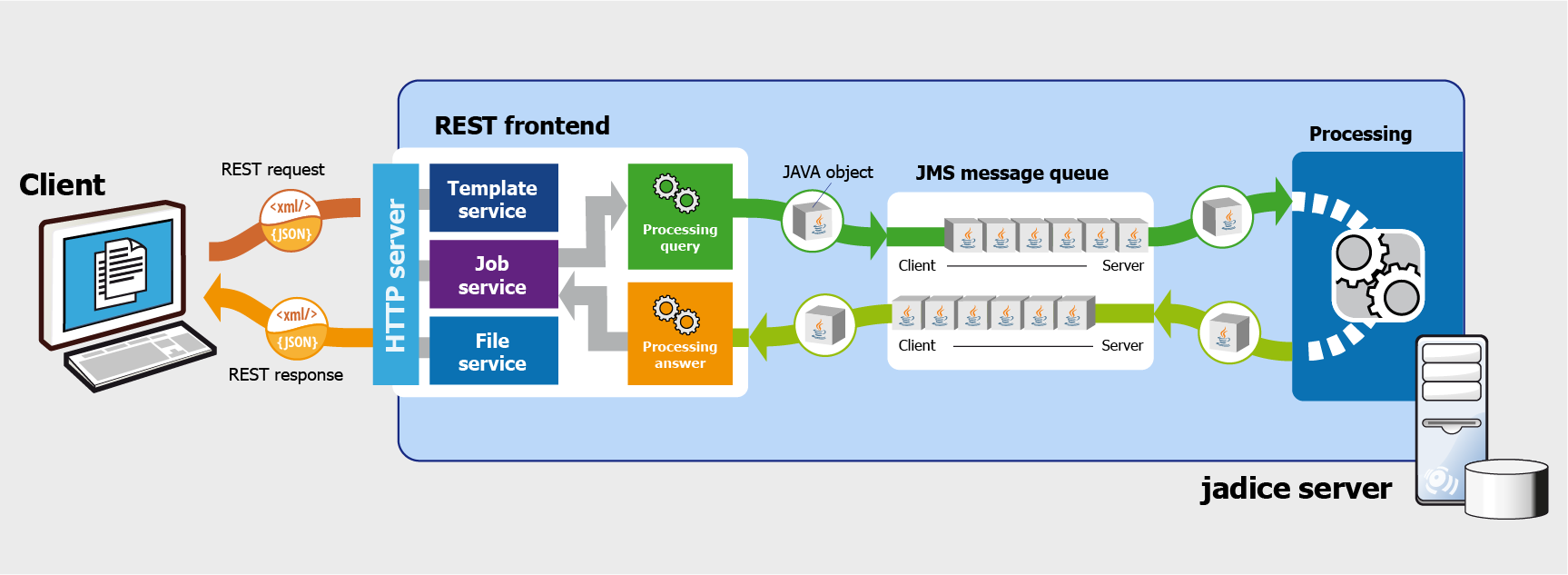 Client

REST request

<xml/>
{JSON}

<xml/>
{JSON}

REST response

REST frontend

HTTP server

Template service

Job service

File service

Processing query

Processing answer

JAVA object

JMS message queue

Client

Server

Client

Server

Processing

jadice server